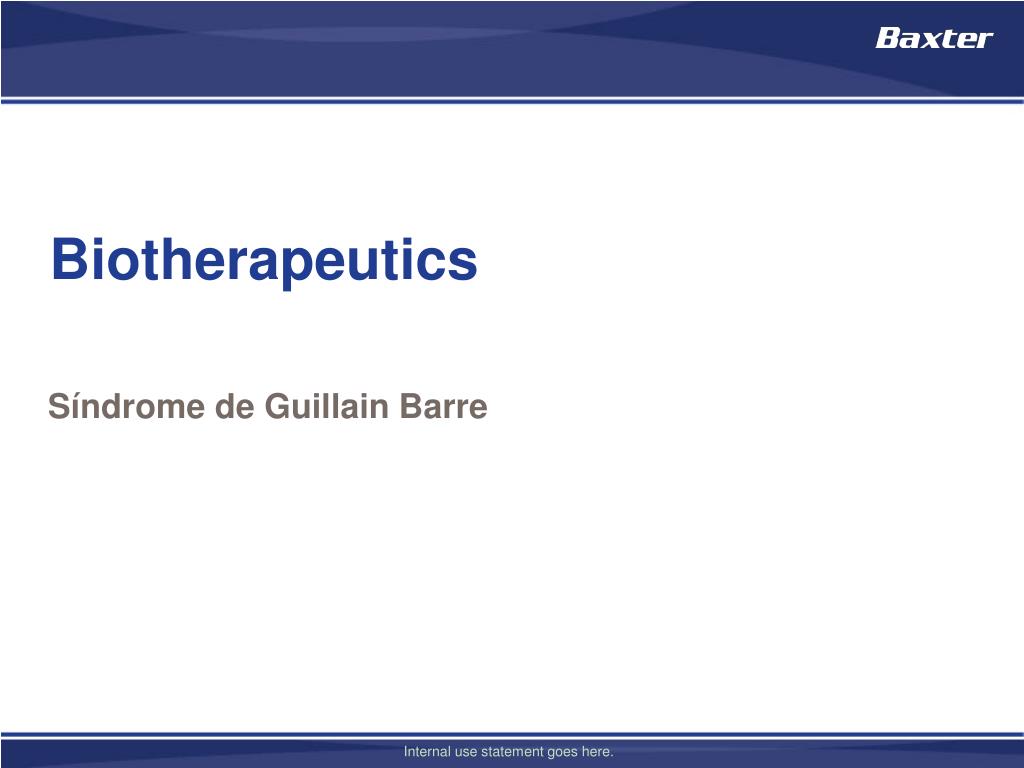 Baxter

Biotherapeutics

Síndrome de Guillain Barre

Internal use statement goes here.